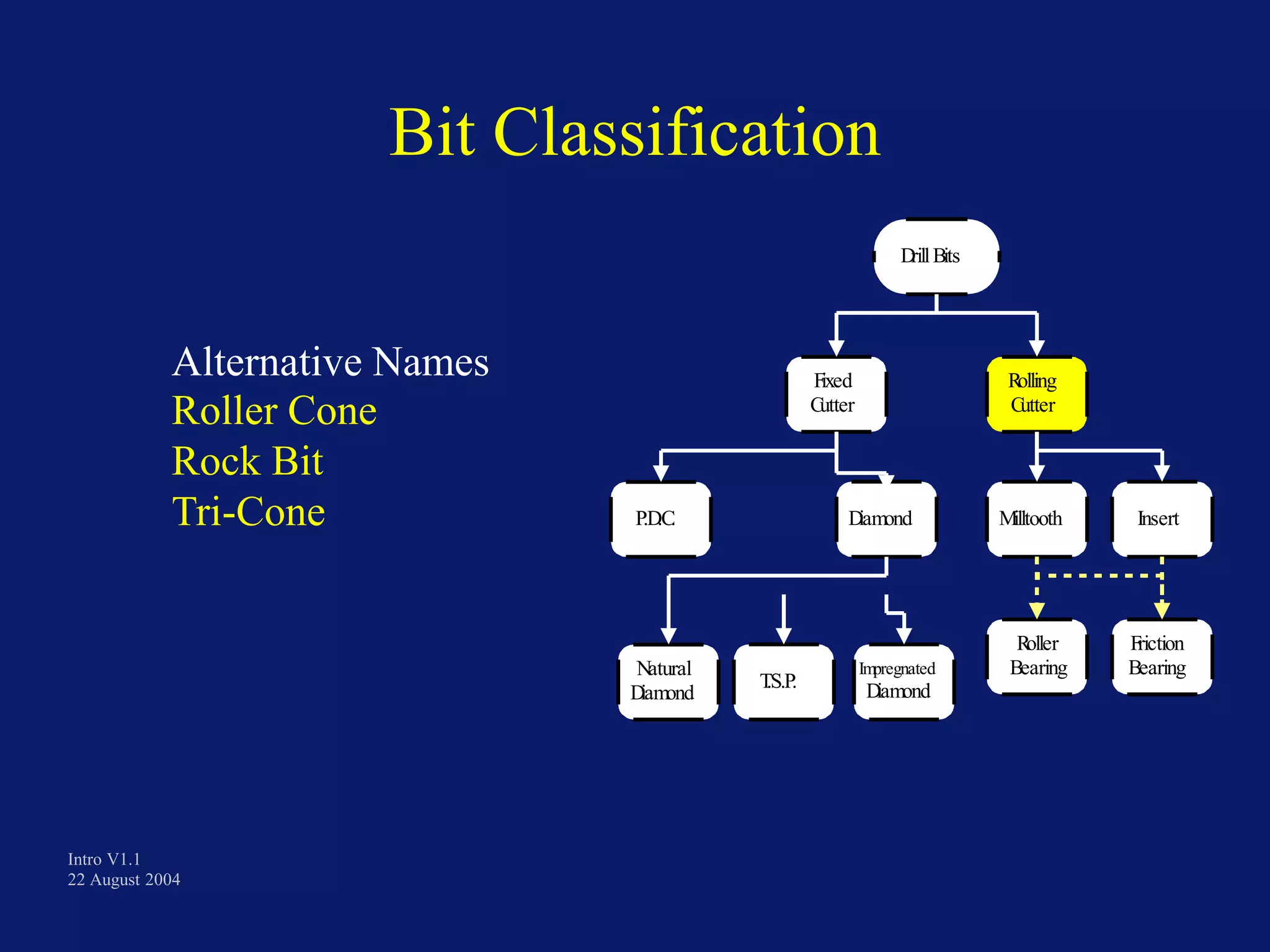 Bit Classification

Alternative Names
Roller Cone
Rock Bit
Tri-Cone

Drill Bits

Fixed Cutter

Rolling Cutter

P.D.C.

Diamond

Milltooth

Insert

Natural Diamond

T.S.P.

Impregnated Diamond

Roller Bearing

Friction Bearing

Intro V1.1
22 August 2004